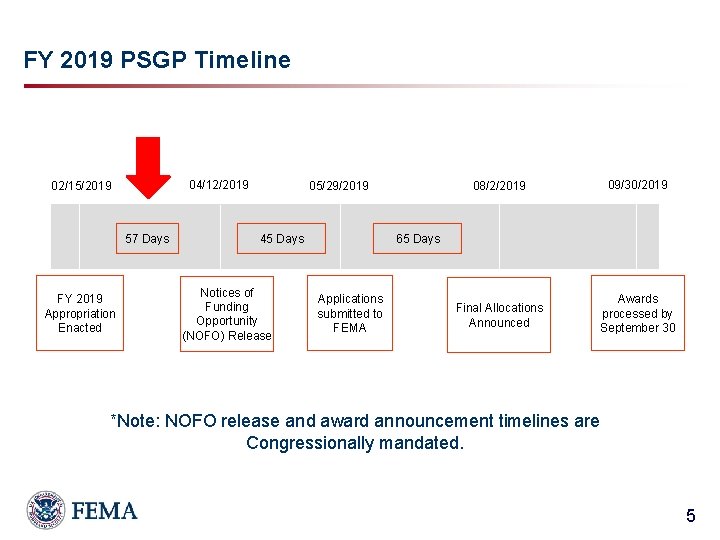 FY 2019 PSGP Timeline

02/15/2019

04/12/2019

05/29/2019

08/2/2019

09/30/2019

57 Days

45 Days

65 Days

FY 2019 Appropriation Enacted

Notices of Funding Opportunity (NOFO) Release

Applications submitted to FEMA

Final Allocations Announced

Awards processed by September 30

*Note: NOFO release and award announcement timelines are Congressionally mandated.

FEMA

5